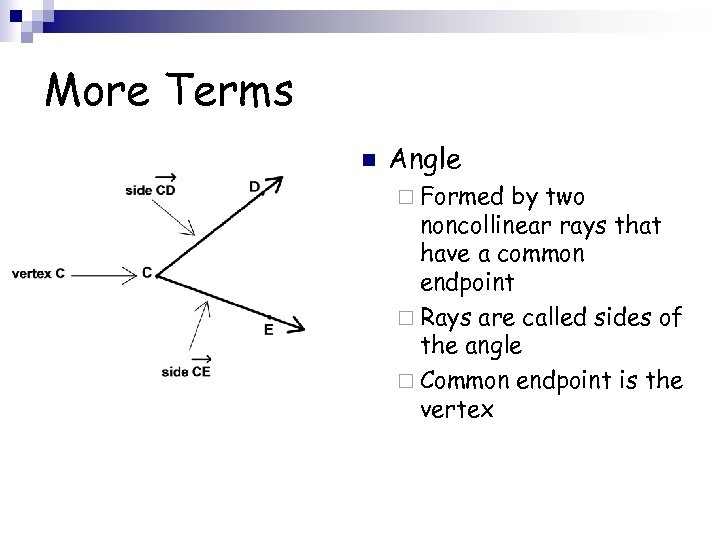 More Terms

side $\overrightarrow{CD}$

D

vertex C

C

E

side $\overrightarrow{CE}$

Angle
Formed by two noncollinear rays that have a common endpoint
Rays are called sides of the angle
Common endpoint is the vertex